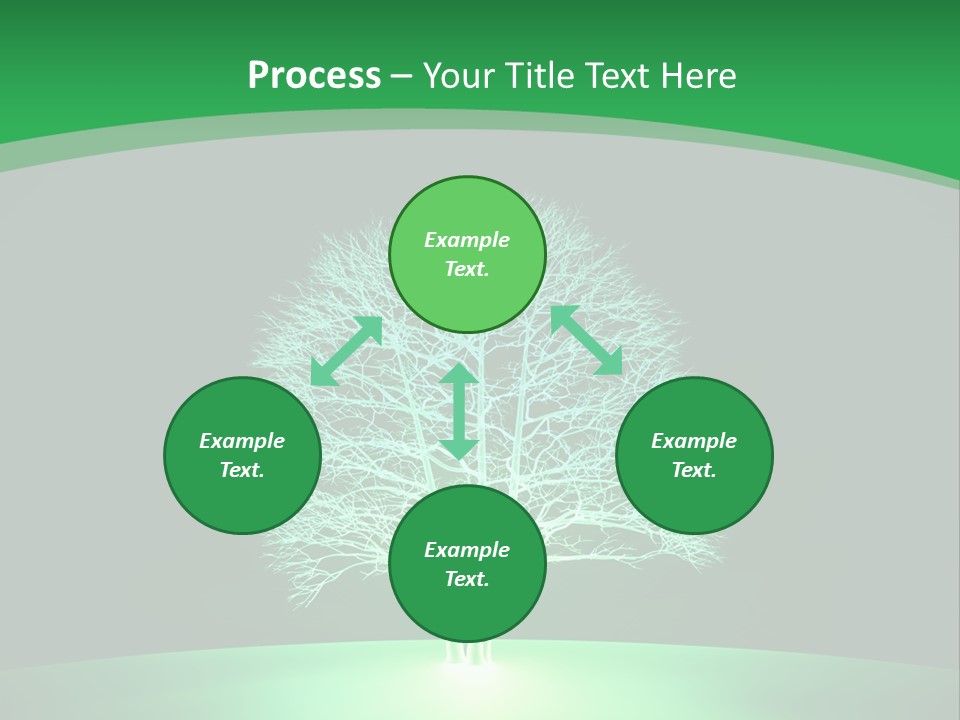 Process – Your Title Text Here

Example Text.

Example Text.

Example Text.

Example Text.